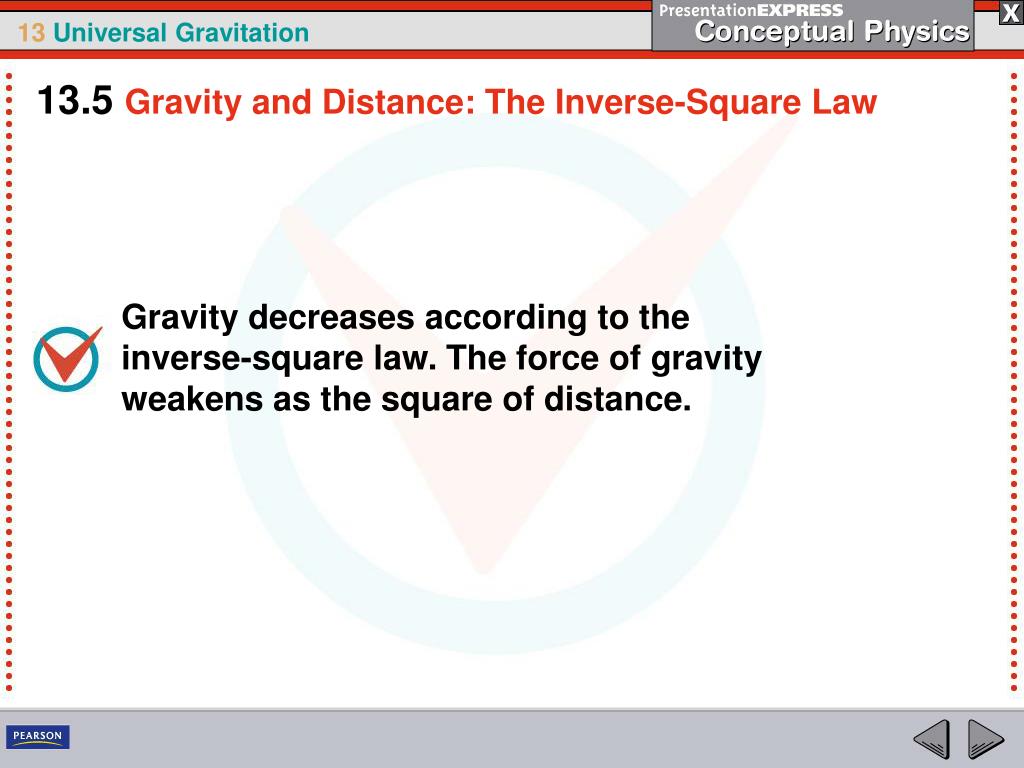 13 Universal Gravitation

PresentationEXPRESS
Conceptual Physics

X

13.5 Gravity and Distance: The Inverse-Square Law

Gravity decreases according to the inverse-square law. The force of gravity weakens as the square of distance.

PEARSON